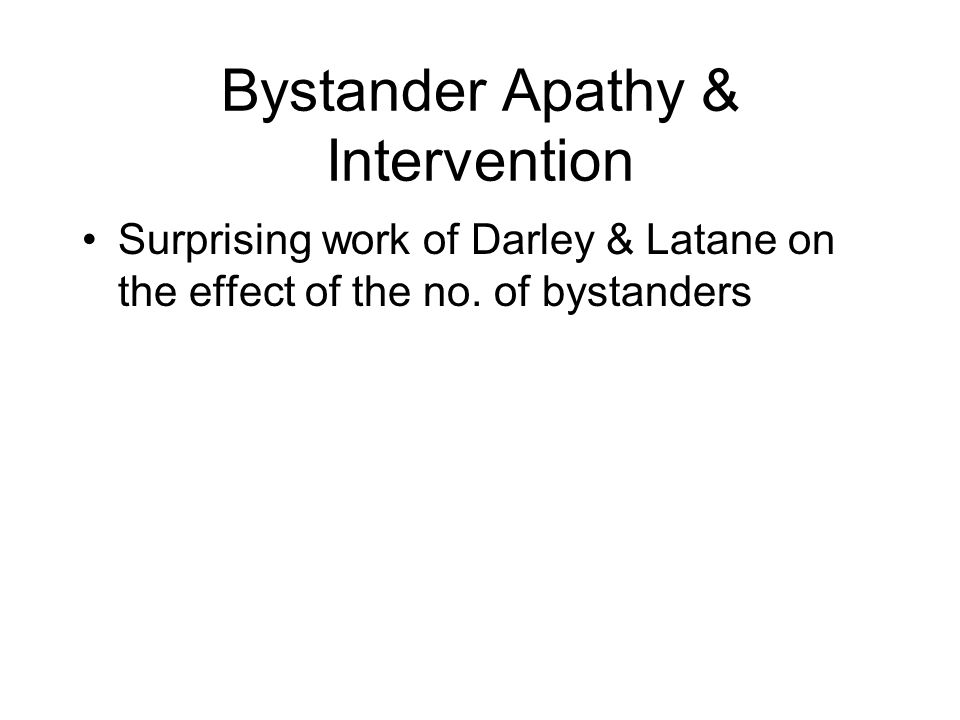 Bystander Apathy & Intervention

• Surprising work of Darley & Latane on the effect of the no. of bystanders